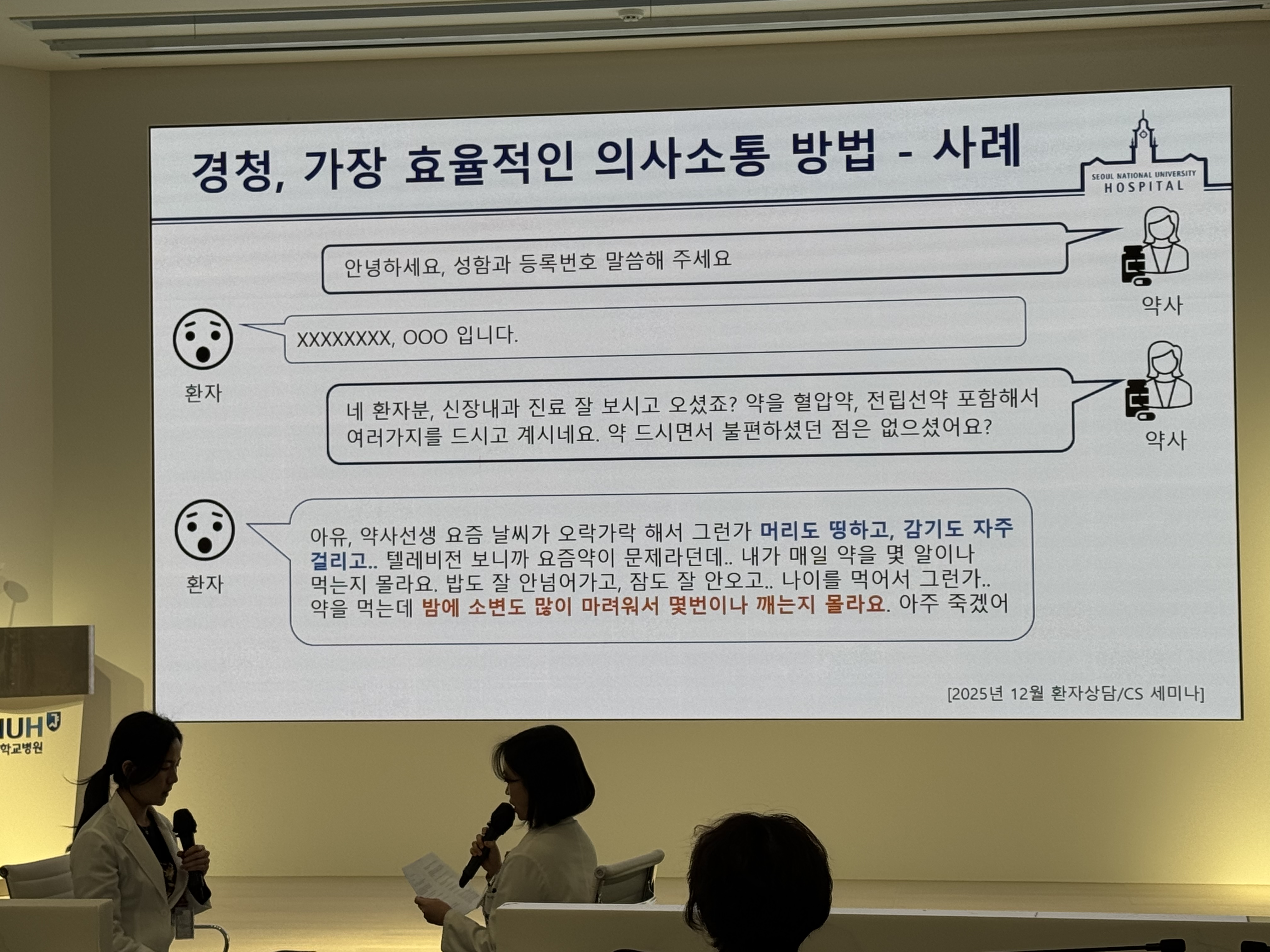 경청, 가장 효율적인 의사소통 방법 - 사례

SEOUL NATIONAL UNIVERSITY HOSPITAL

안녕하세요, 성함과 등록번호 말씀해 주세요

약사

XXXXXXXX, OOO 입니다.

환자

네 환자분, 신장내과 진료 잘 보시고 오셨죠? 약을 혈압약, 전립선약 포함해서 여러가지를 드시고 계시네요. 약 드시면서 불편하셨던 점은 없으셨어요?

약사

아유, 약사선생 요즘 날씨가 오락가락 해서 그런가 머리도 띵하고, 감기도 자주 걸리고.. 텔레비전 보니까 요즘약이 문제라던데.. 내가 매일 약을 몇 알이나 먹는지 몰라요. 밥도 잘 안넘어가고, 잠도 잘 안오고.. 나이를 먹어서 그런가.. 약을 먹는데 밤에 소변도 많이 마려워서 몇번이나 깨는지 몰라요. 아주 죽겠어

환자

[2025년 12월 환자상담/CS 세미나]

NUH
학교병원